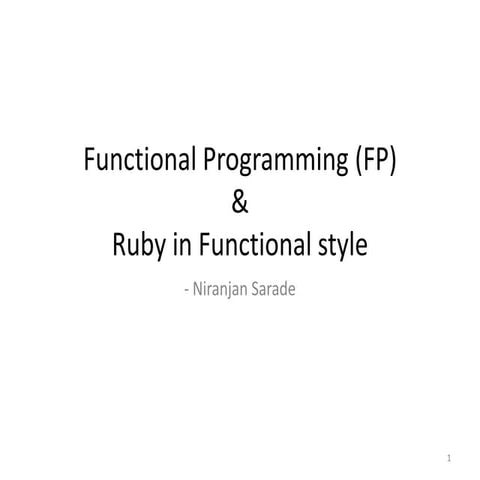 Functional Programming (FP)
&
Ruby in Functional style

- Niranjan Sarade

1